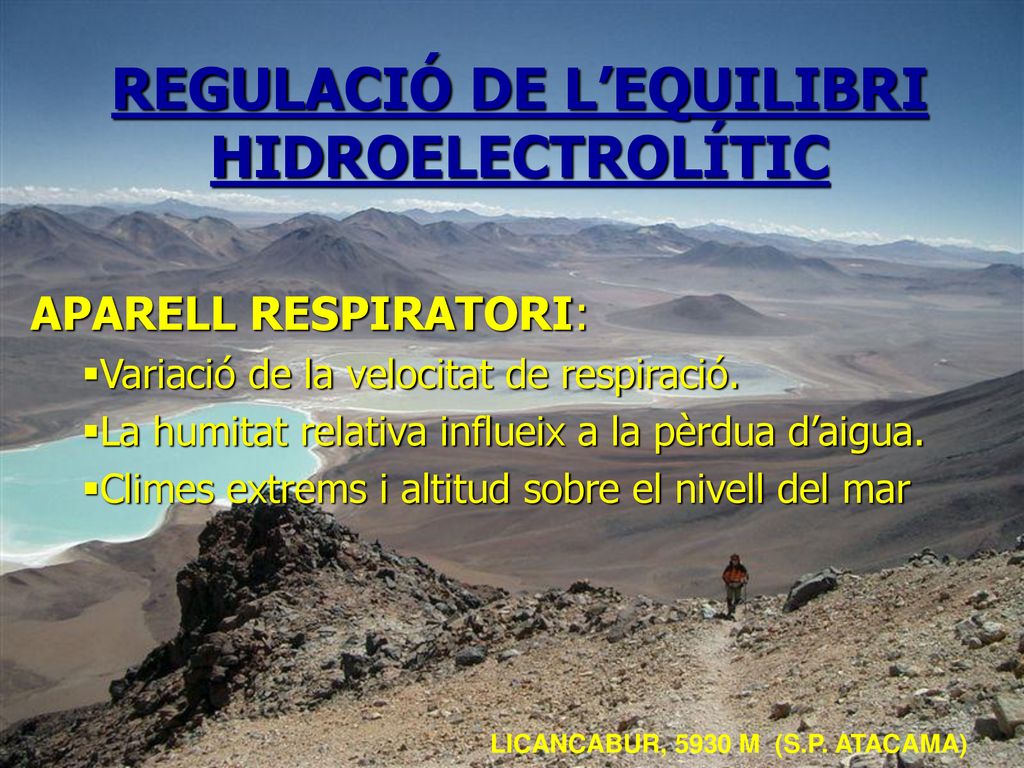 REGULACIÓ DE L’EQUILIBRI HIDROELECTROLÍTIC

APARELL RESPIRATORI:

▪Variació de la velocitat de respiració.

▪La humitat relativa influeix a la pèrdua d’aigua.

▪Climes extrems i altitud sobre el nivell del mar

LICANCABUR, 5930 M (S.P. ATACAMA)